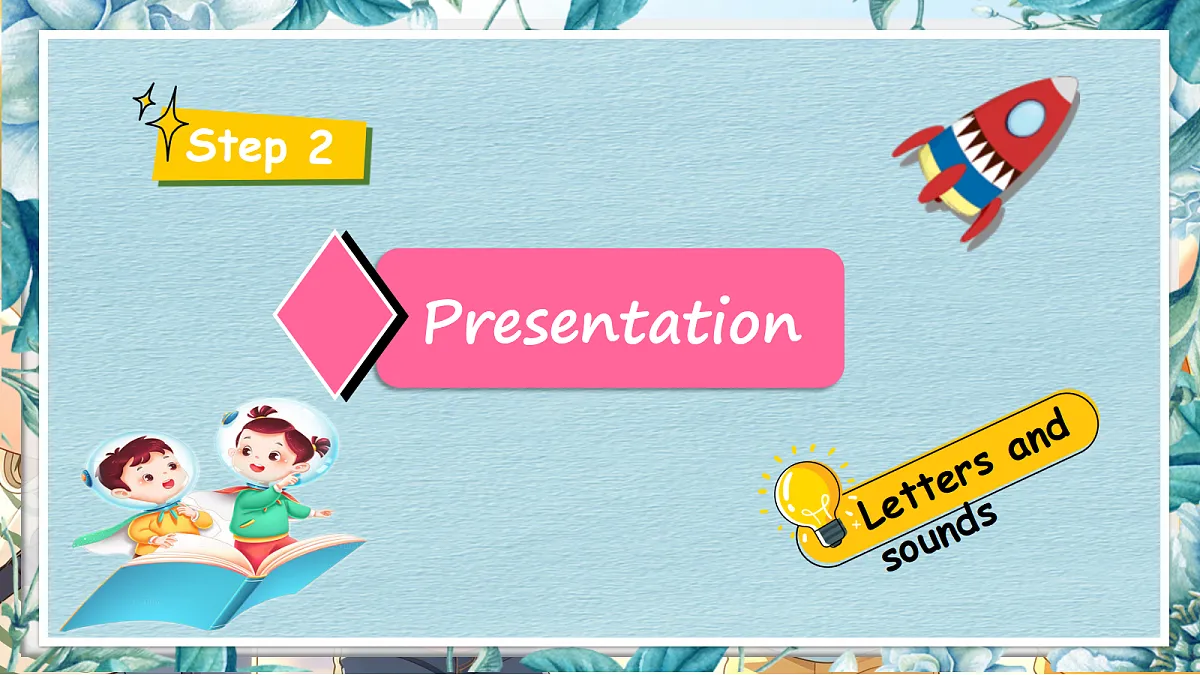 Step 2

Presentation

Letters and sounds